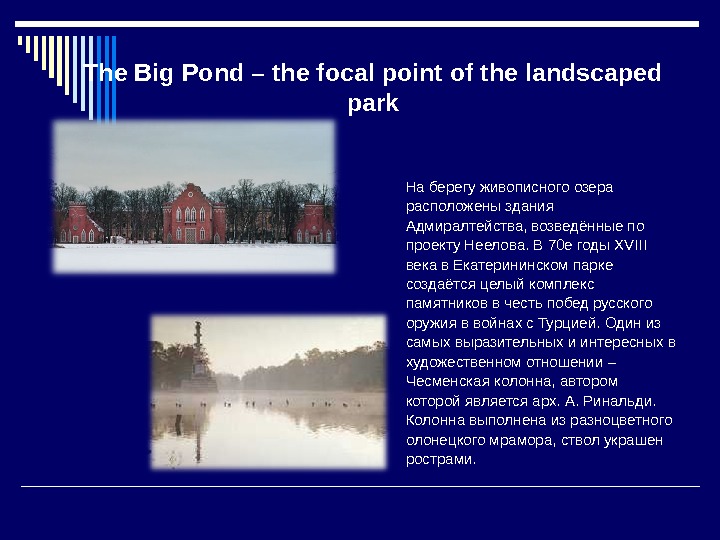 The Big Pond – the focal point of the landscaped park

На берегу живописного озера расположены здания Адмиралтейства, возведённые по проекту Неелова. В 70е годы XVIII века в Екатерининском парке создаётся целый комплекс памятников в честь побед русского оружия в войнах с Турцией. Один из самых выразительных и интересных в художественном отношении – Чесменская колонна, автором которой является арх. А. Ринальди. Колонна выполнена из разноцветного олонецкого мрамора, ствол украшен рострами.